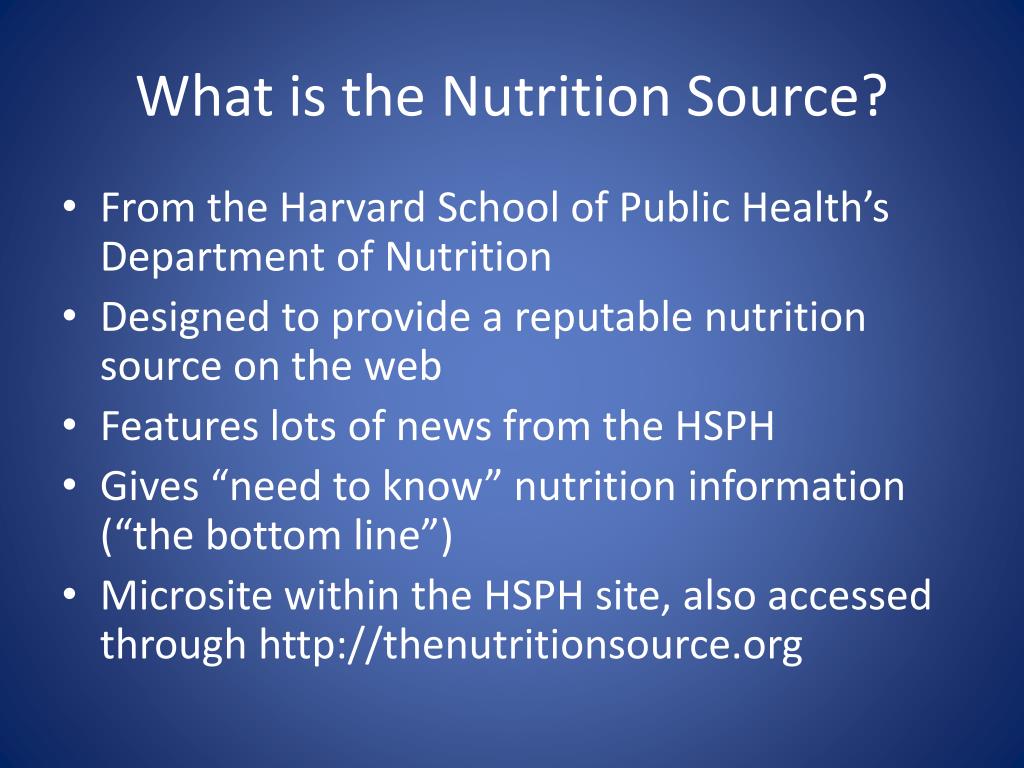 What is the Nutrition Source?

• From the Harvard School of Public Health’s Department of Nutrition
• Designed to provide a reputable nutrition source on the web
• Features lots of news from the HSPH
• Gives “need to know” nutrition information (“the bottom line”)
• Microsite within the HSPH site, also accessed through http://thenutritionsource.org